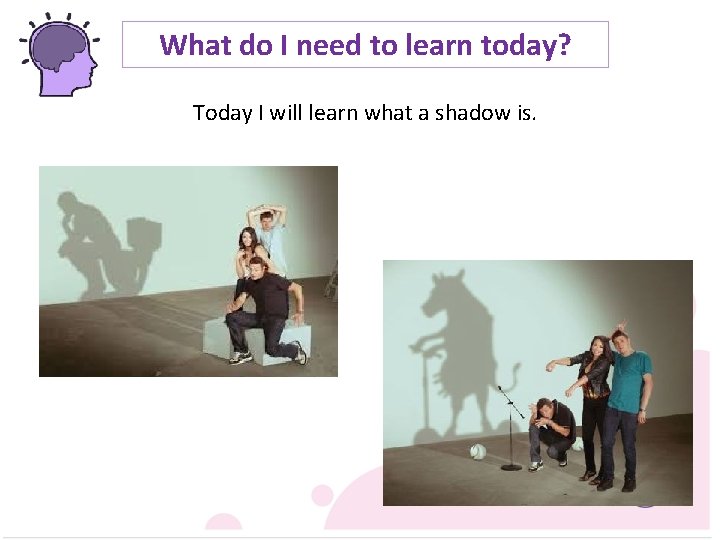 What do I need to learn today?

Today I will learn what a shadow is.